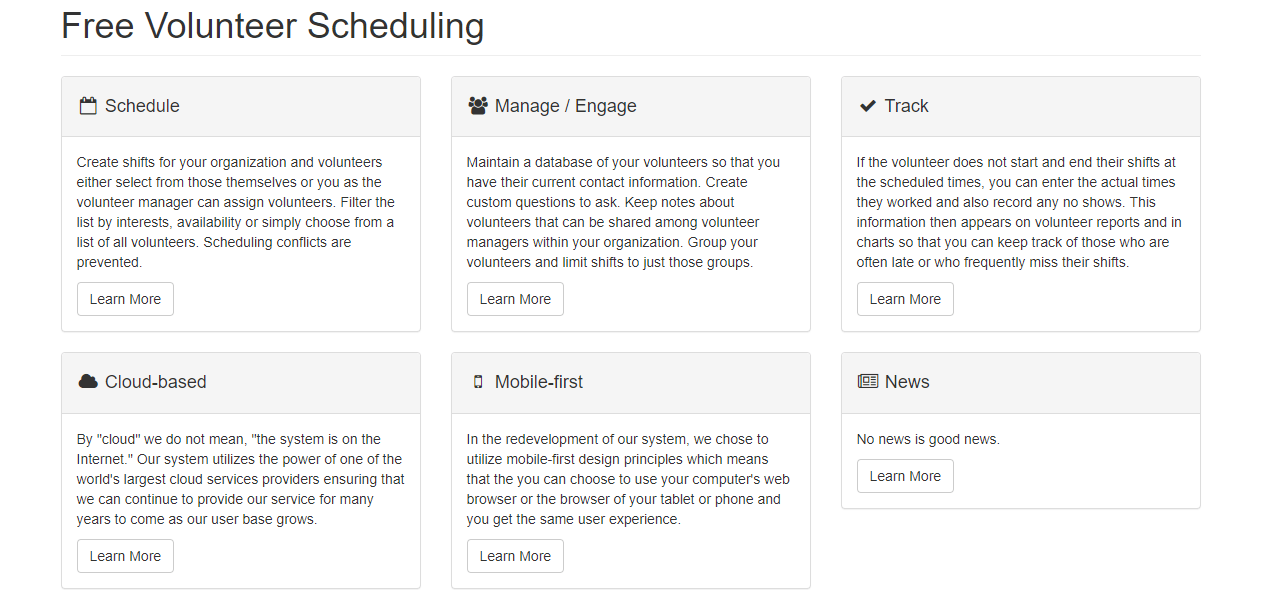 Free Volunteer Scheduling

Schedule

Create shifts for your organization and volunteers either select from those themselves or you as the volunteer manager can assign volunteers. Filter the list by interests, availability or simply choose from a list of all volunteers. Scheduling conflicts are prevented.

Learn More

Manage / Engage

Maintain a database of your volunteers so that you have their current contact information. Create custom questions to ask. Keep notes about volunteers that can be shared among volunteer managers within your organization. Group your volunteers and limit shifts to just those groups.

Learn More

Track

If the volunteer does not start and end their shifts at the scheduled times, you can enter the actual times they worked and also record any no shows. This information then appears on volunteer reports and in charts so that you can keep track of those who are often late or who frequently miss their shifts.

Learn More

Cloud-based

By "cloud" we do not mean, "the system is on the Internet." Our system utilizes the power of one of the world's largest cloud services providers ensuring that we can continue to provide our service for many years to come as our user base grows.

Learn More

Mobile-first

In the redevelopment of our system, we chose to utilize mobile-first design principles which means that the you can choose to use your computer's web browser or the browser of your tablet or phone and you get the same user experience.

Learn More

News

No news is good news.

Learn More